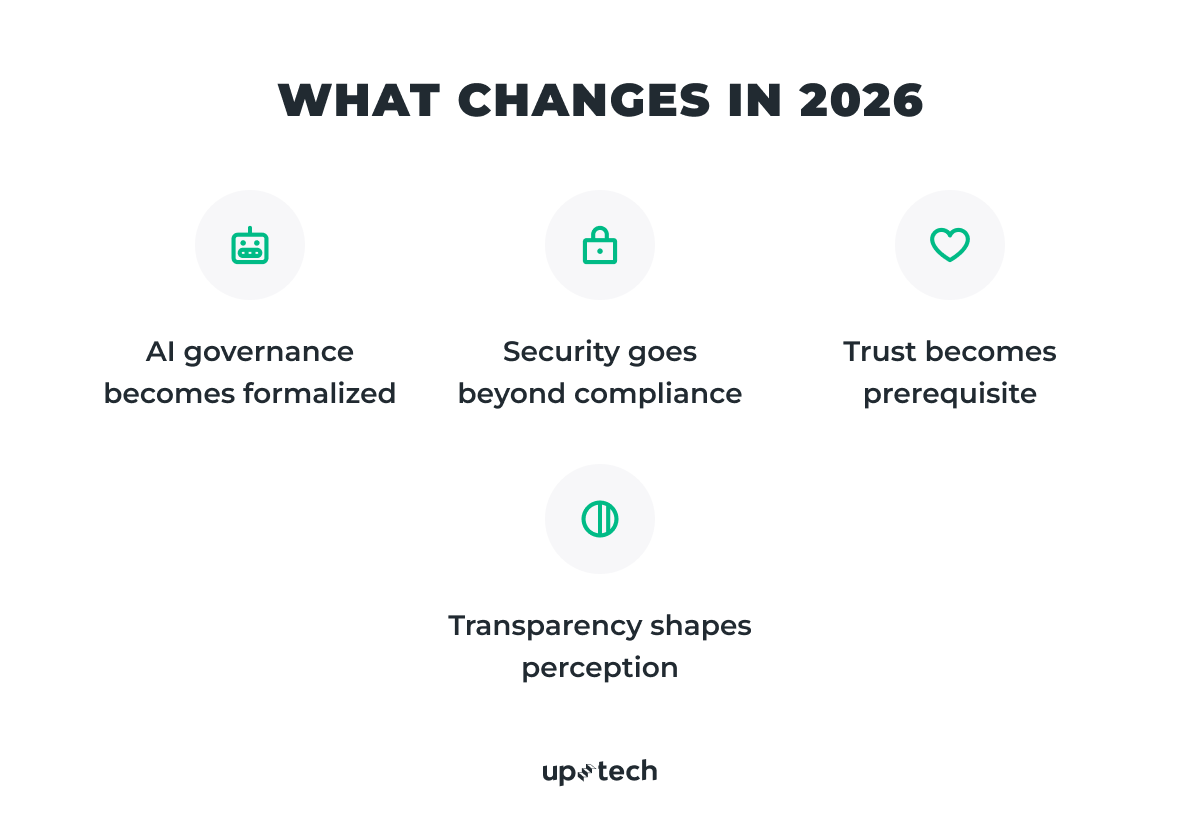 WHAT CHANGES IN 2026

AI governance becomes formalized

Security goes beyond compliance

Trust becomes prerequisite

Transparency shapes perception

uptech